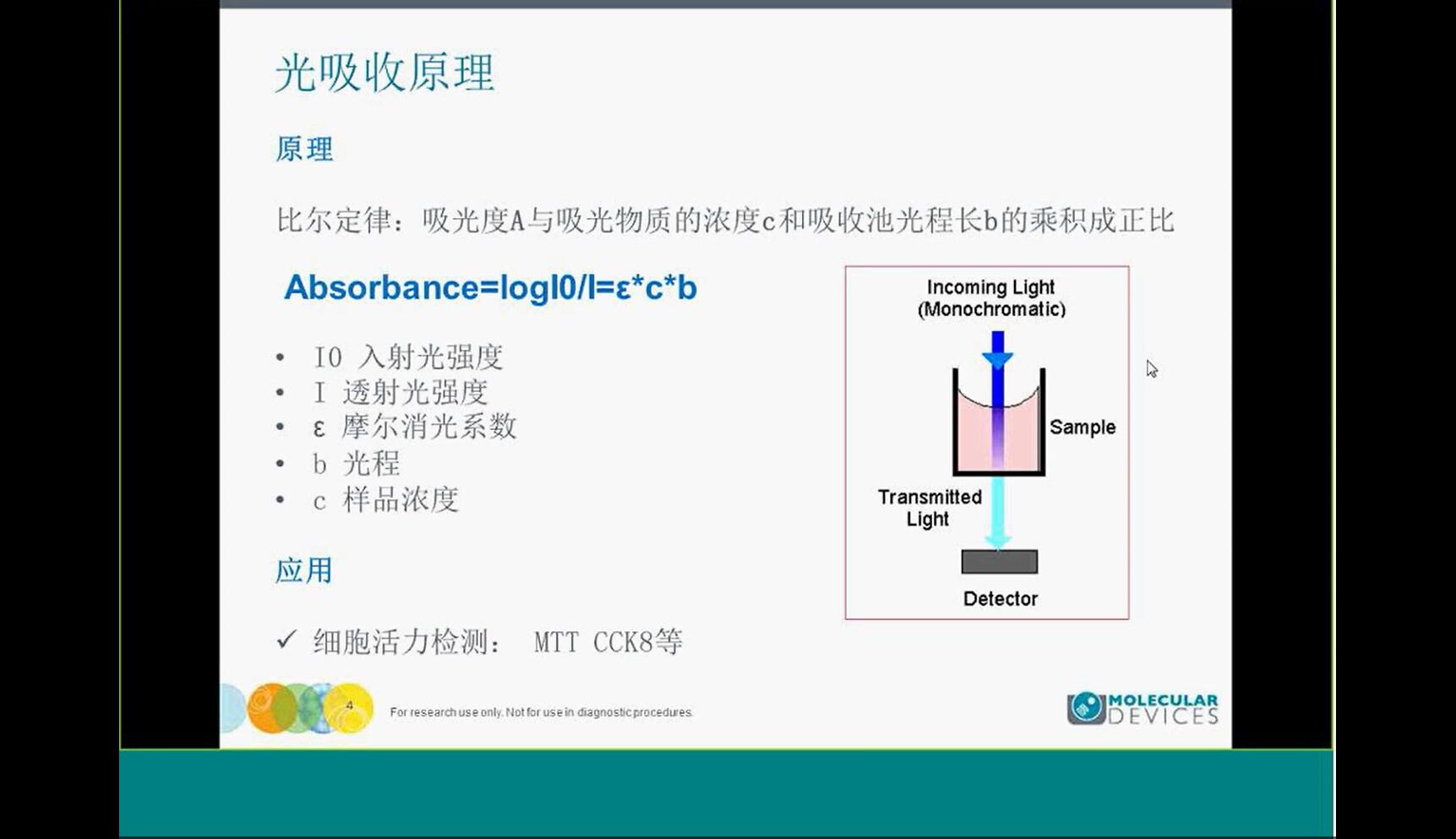 光吸收原理

原理

比尔定律：吸光度A与吸光物质的浓度c和吸收池光程长b的乘积成正比

Absorbance=logI0/I=ε*c*b

• I0 入射光强度
• I 透射光强度
• ε 摩尔消光系数
• b 光程
• c 样品浓度

Incoming Light (Monochromatic)

Sample

Transmitted Light

Detector

应用

✓ 细胞活力检测： MTT CCK8等

4

For research use only. Not for use in diagnostic procedures.

MOLECULAR DEVICES